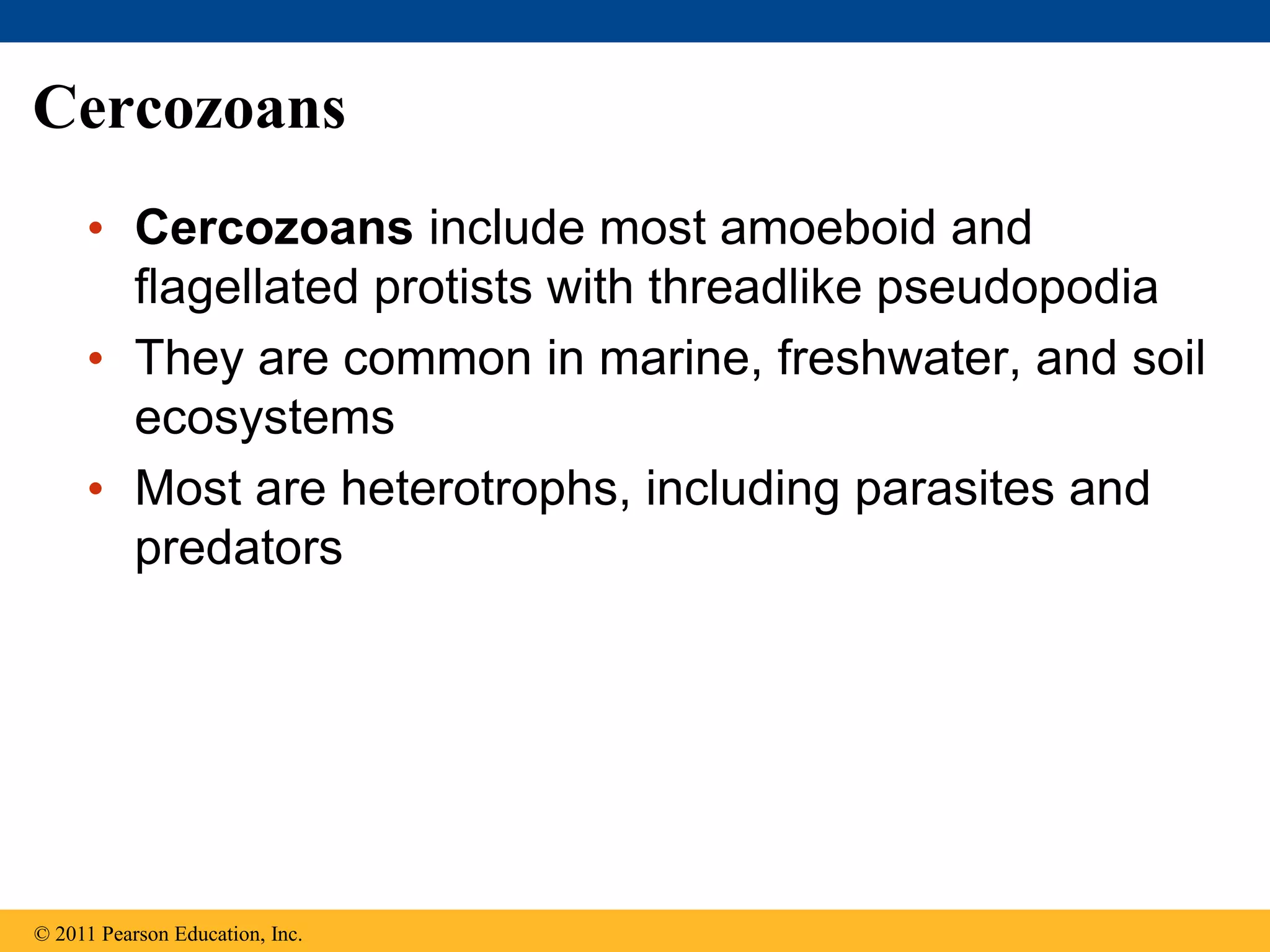 Cercozoans

• Cercozoans include most amoeboid and flagellated protists with threadlike pseudopodia

• They are common in marine, freshwater, and soil ecosystems

• Most are heterotrophs, including parasites and predators

© 2011 Pearson Education, Inc.